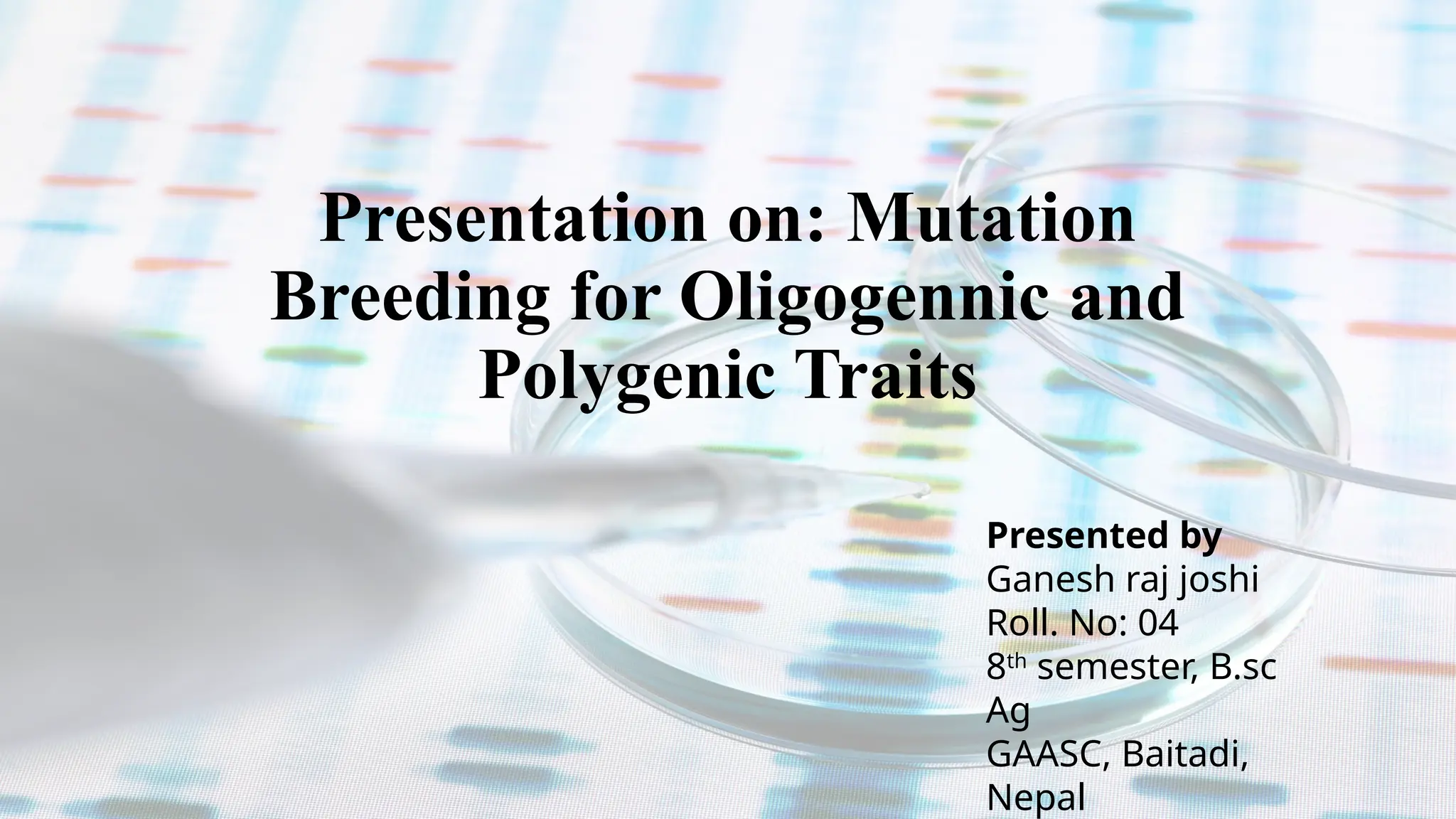 Presentation on: Mutation Breeding for Oligogennic and Polygenic Traits

Presented by
Ganesh raj joshi
Roll. No: 04
8$^{th}$ semester, B.sc Ag
GAASC, Baitadi, Nepal